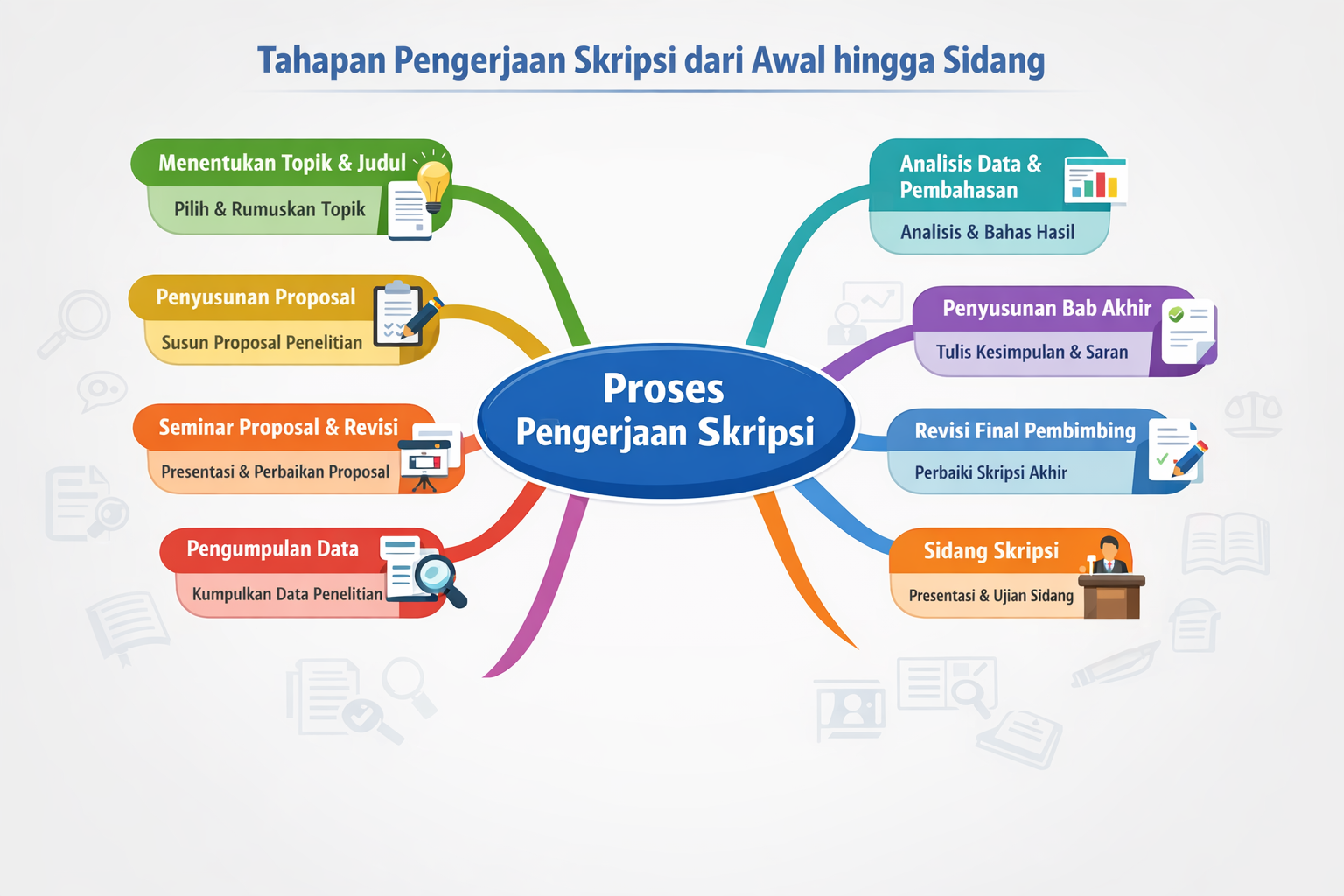 Tahapan Pengerjaan Skripsi dari Awal hingga Sidang

Proses Pengerjaan Skripsi

Menentukan Topik & Judul
Pilih & Rumuskan Topik

Penyusunan Proposal
Susun Proposal Penelitian

Seminar Proposal & Revisi
Presentasi & Perbaikan Proposal

Pengumpulan Data
Kumpulkan Data Penelitian

Analisis Data & Pembahasan
Analisis & Bahas Hasil

Penyusunan Bab Akhir
Tulis Kesimpulan & Saran

Revisi Final Pembimbing
Perbaiki Skripsi Akhir

Sidang Skripsi
Presentasi & Ujian Sidang